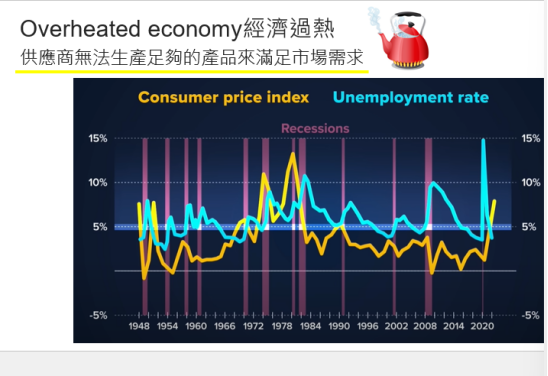 Overheated economy經濟過熱

供應商無法生產足夠的產品來滿足市場需求

Consumer price index Unemployment rate

Recessions

15%
10%
5%
-5%

15%
10%
5%
-5%

1948 1954 1960 1966 1972 1978 1984 1990 1996 2002 2008 2014 2020